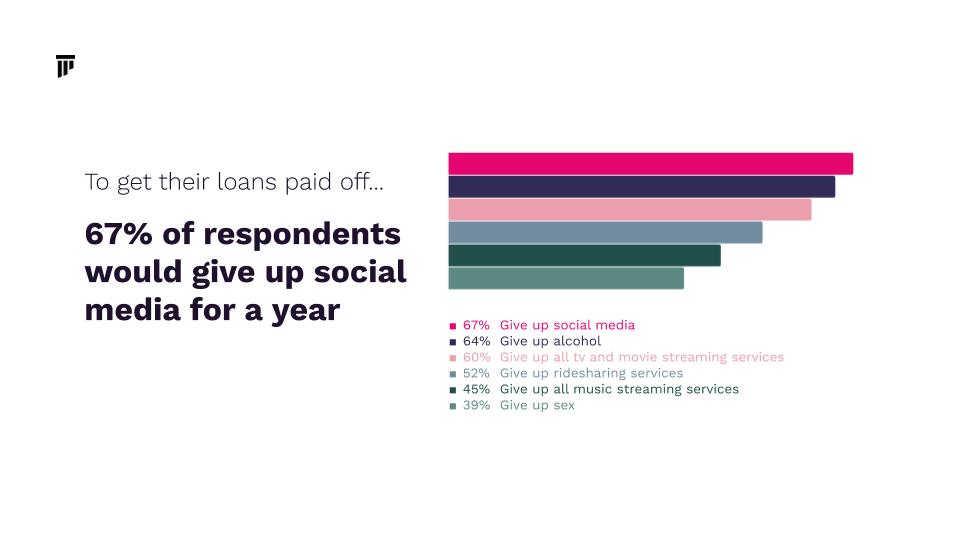 To get their loans paid off...

67% of respondents would give up social media for a year

67% Give up social media
64% Give up alcohol
60% Give up all tv and movie streaming services
52% Give up ridesharing services
45% Give up all music streaming services
39% Give up sex